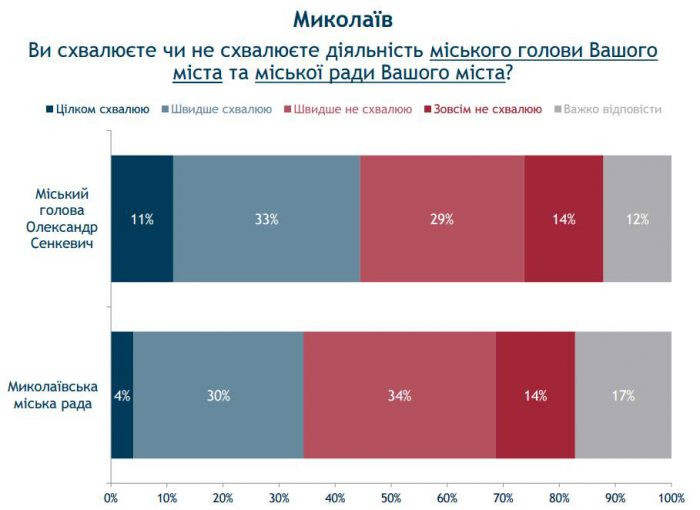 Миколаїв

Ви схвалюєте чи не схвалюєте діяльність міського голови Вашого міста та міської ради Вашого міста?

Цілком схвалюю  Швидше схвалюю  Швидше не схвалюю  Зовсім не схвалюю  Важко відповісти

Міський голова Олександр Сенкевич
11%  33%  29%  14%  12%

Миколаївська міська рада
4%  30%  34%  14%  17%

0%  10%  20%  30%  40%  50%  60%  70%  80%  90%  100%